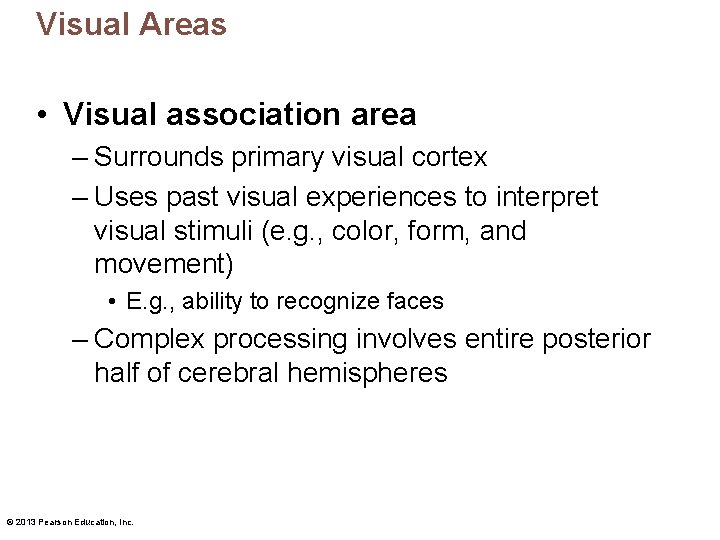 Visual Areas

• Visual association area

– Surrounds primary visual cortex

– Uses past visual experiences to interpret visual stimuli (e.g., color, form, and movement)

• E.g., ability to recognize faces

– Complex processing involves entire posterior half of cerebral hemispheres

© 2013 Pearson Education, Inc.